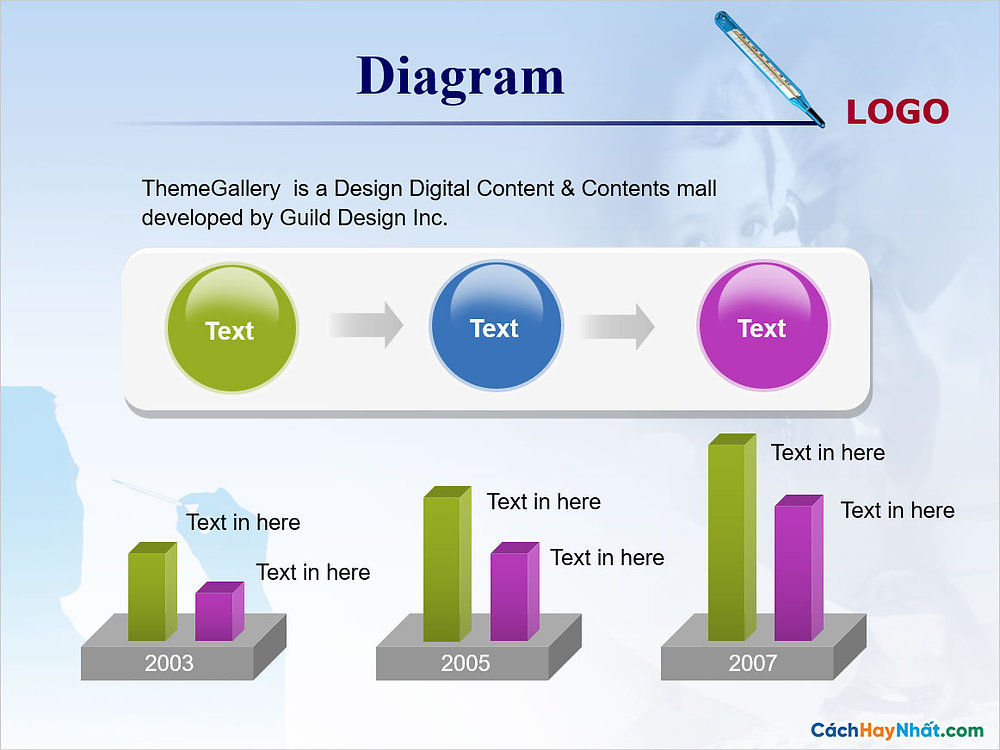 Diagram

LOGO

ThemeGallery  is a Design Digital Content & Contents mall developed by Guild Design Inc.

Text

Text

Text

Text in here

Text in here

2003

Text in here

Text in here

2005

Text in here

Text in here

2007

CáchHayNhất.com